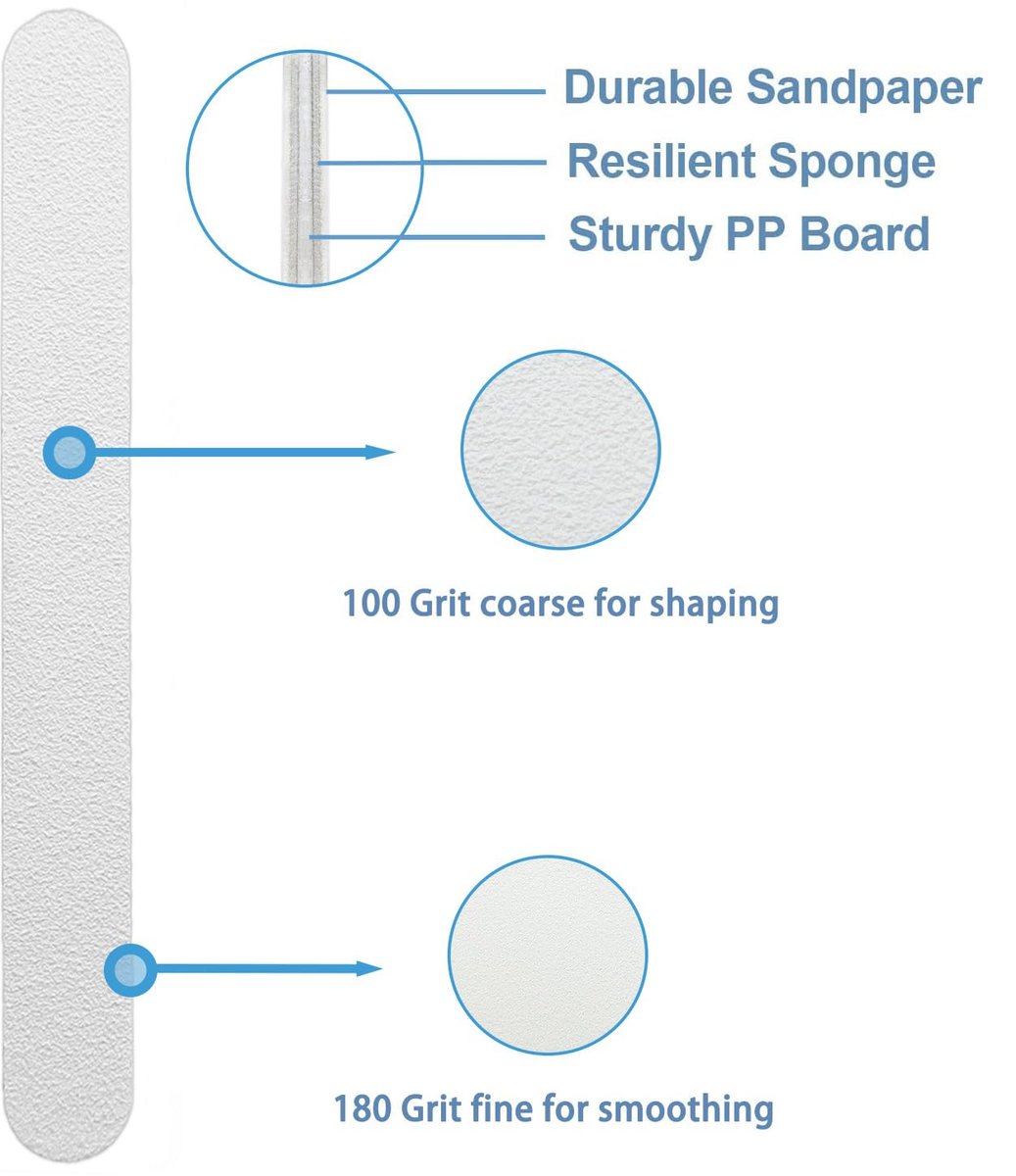 Durable Sandpaper
Resilient Sponge
Sturdy PP Board

100 Grit coarse for shaping

180 Grit fine for smoothing